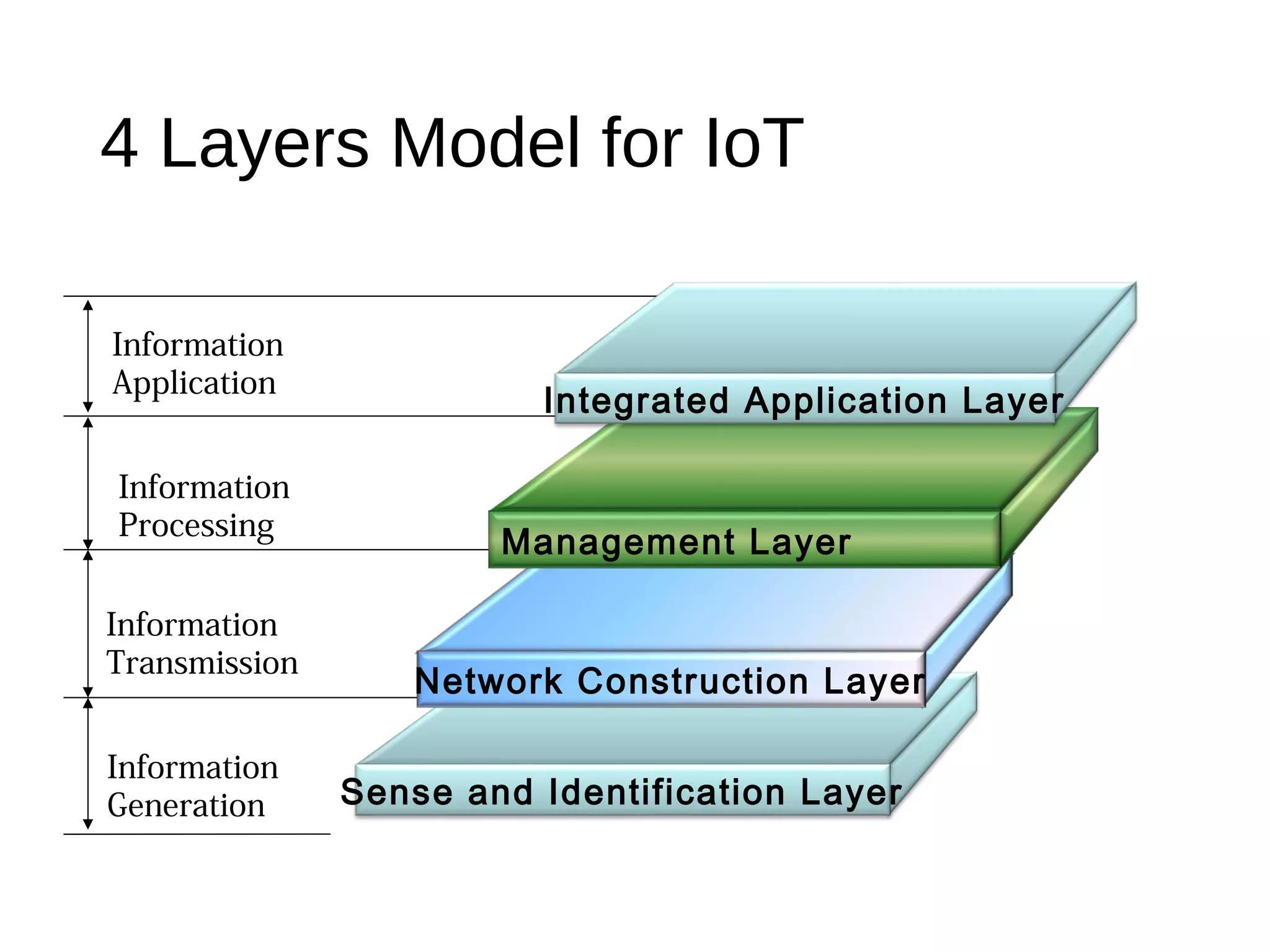 4 Layers Model for IoT

Information Application

Integrated Application Layer

Information Processing

Management Layer

Information Transmission

Network Construction Layer

Information Generation

Sense and Identification Layer